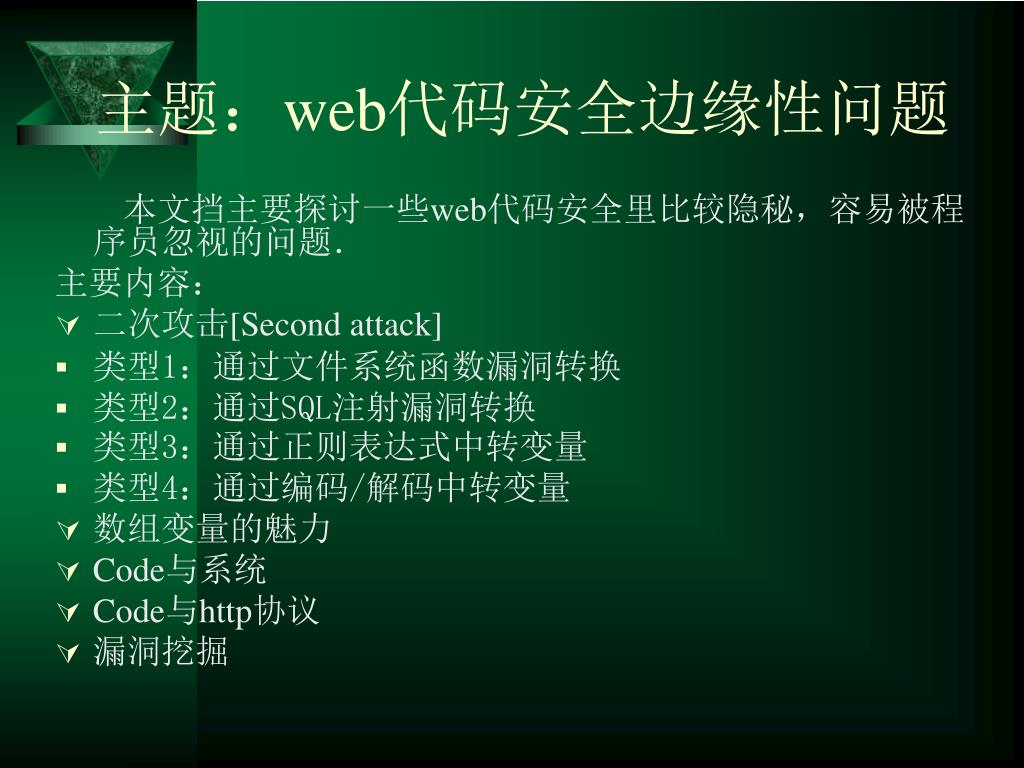 主题：web代码安全边缘性问题

本文挡主要探讨一些web代码安全里比较隐秘，容易被程序员忽视的问题.

主要内容：

二次攻击[Second attack]

类型1：通过文件系统函数漏洞转换

类型2：通过SQL注射漏洞转换

类型3：通过正则表达式中转变量

类型4：通过编码/解码中转变量

数组变量的魅力

Code与系统

Code与http协议

漏洞挖掘